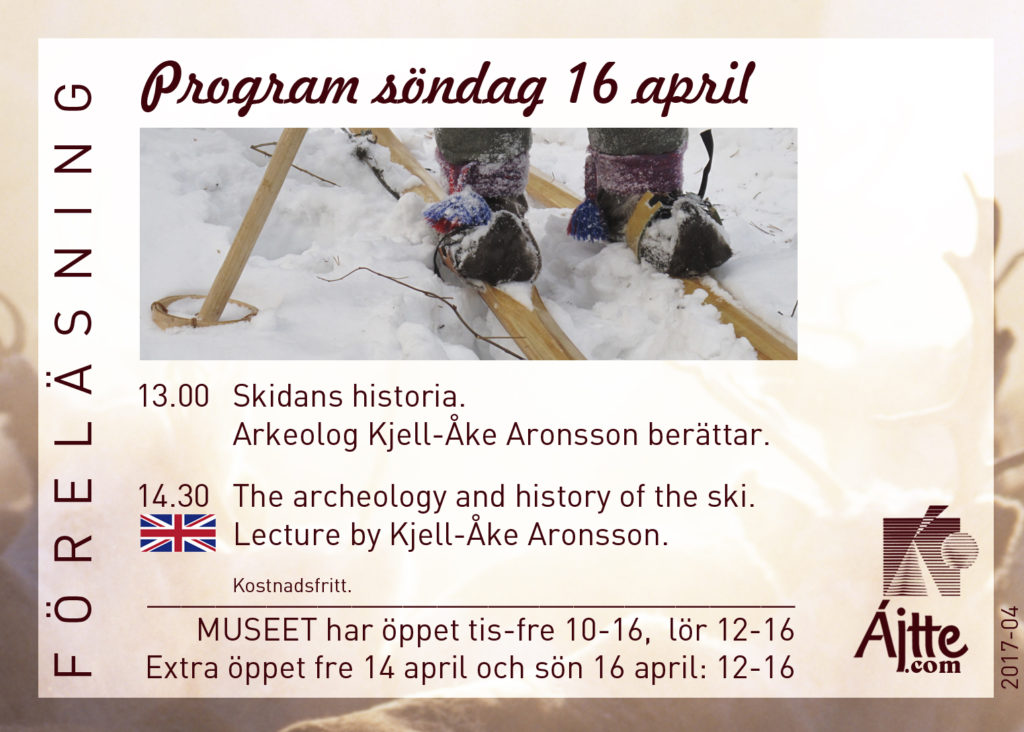 FÖRELÄSNING

Program söndag 16 april

13.00 Skidans historia.
Arkeolog Kjell-Åke Aronsson berättar.

14.30 The archeology and history of the ski.
Lecture by Kjell-Åke Aronsson.

Kostnadsfritt.

MUSEET har öppet tis-fre 10-16, lör 12-16
Extra öppet fre 14 april och sön 16 april: 12-16

Ájtte
.com

2017-04